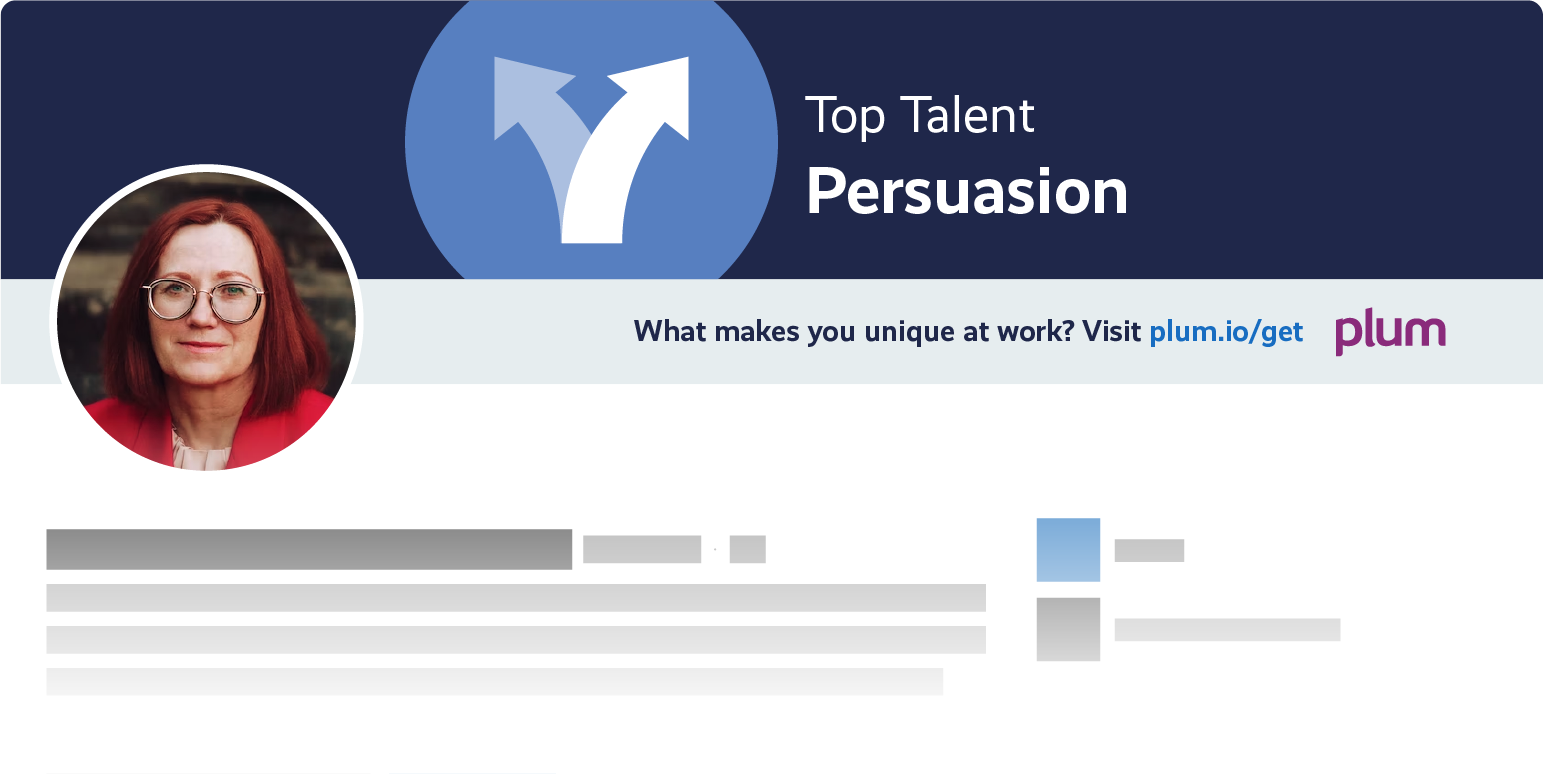 Top Talent
Persuasion

What makes you unique at work? Visit plum.io/get

plum